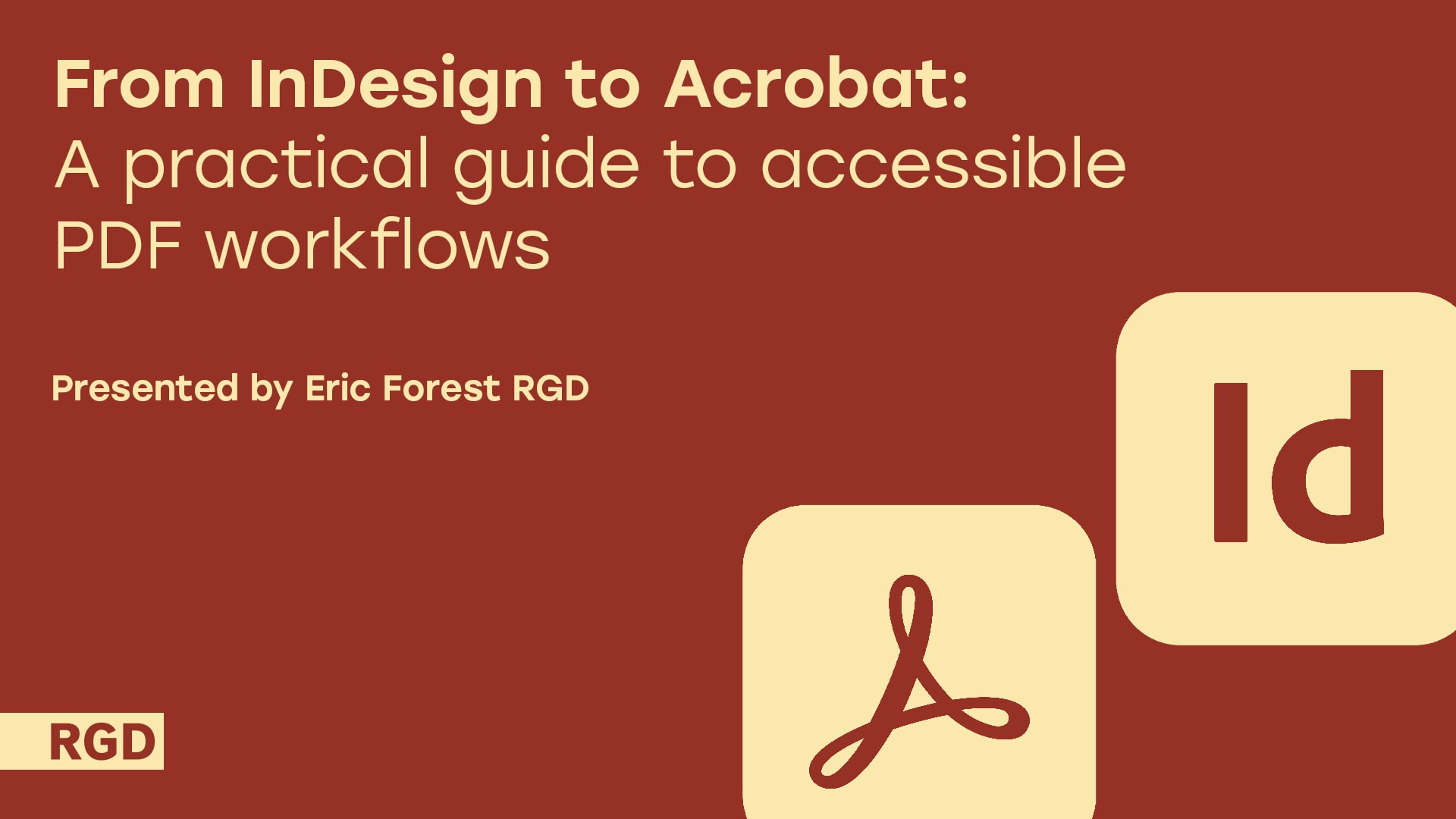 From InDesign to Acrobat:
A practical guide to accessible PDF workflows

Presented by Eric Forest RGD

Id

RGD